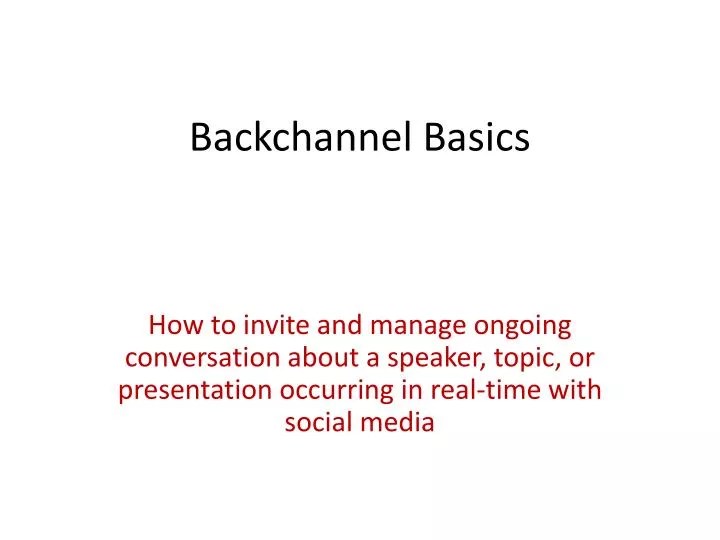 Backchannel Basics

How to invite and manage ongoing conversation about a speaker, topic, or presentation occurring in real-time with social media